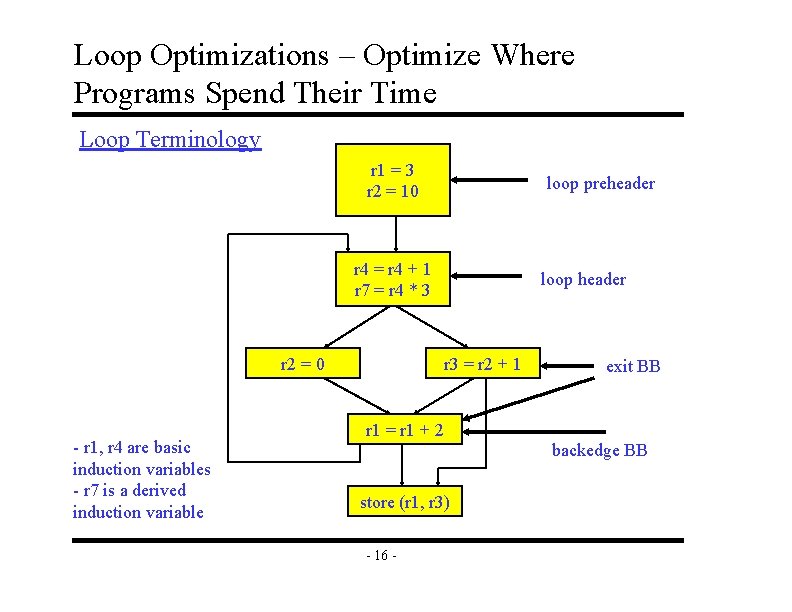 Loop Optimizations – Optimize Where Programs Spend Their Time

Loop Terminology

r1 = 3
r2 = 10

loop preheader

r4 = r4 + 1
r7 = r4 * 3

loop header

r2 = 0

r3 = r2 + 1

exit BB

r1 = r1 + 2

backedge BB

store (r1, r3)

- r1, r4 are basic induction variables
- r7 is a derived induction variable

- 16 -